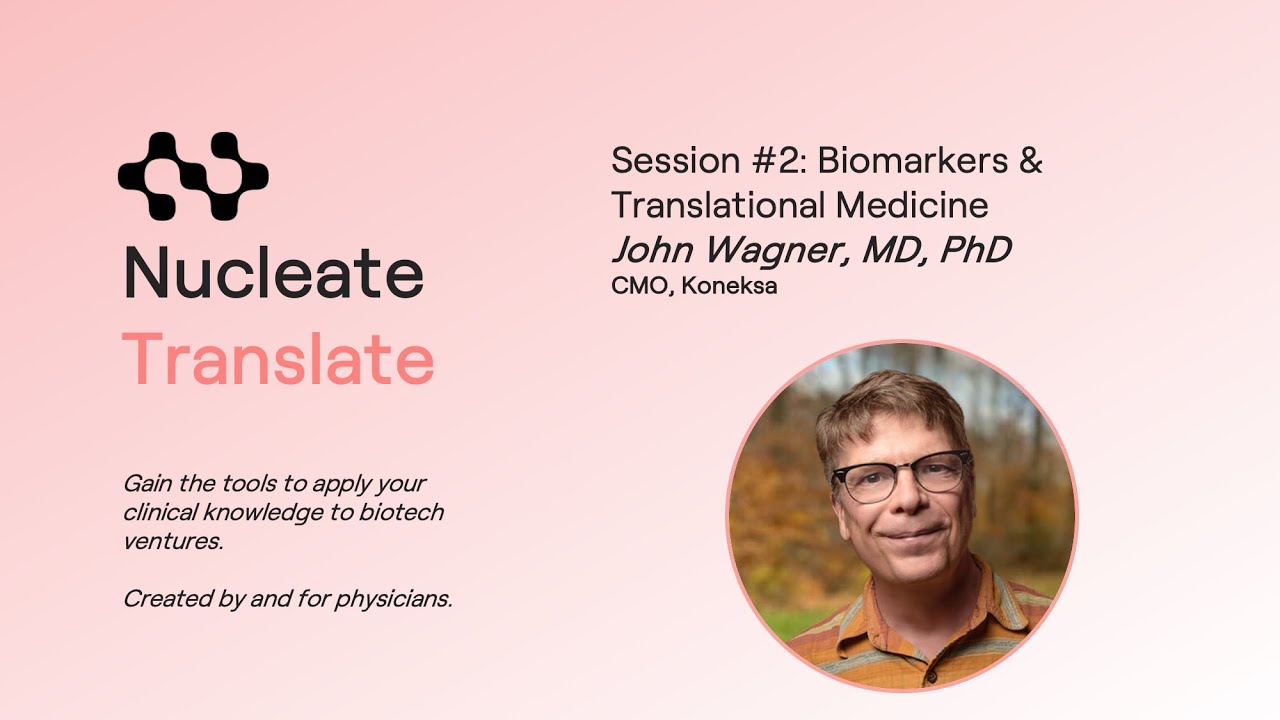 Nucleate
Translate

Gain the tools to apply your clinical knowledge to biotech ventures.

Created by and for physicians.

Session #2: Biomarkers & Translational Medicine
John Wagner, MD, PhD
CMO, Koneksa